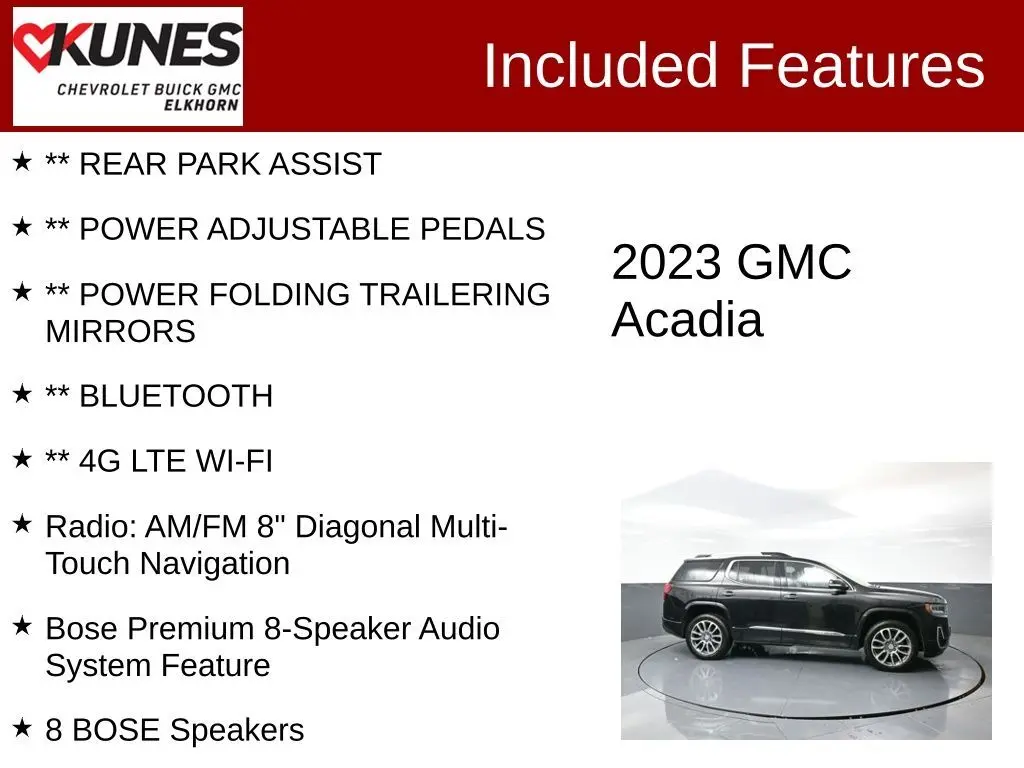 KUNES
CHEVROLET BUICK GMC
ELKHORN

Included Features

★ ** REAR PARK ASSIST

★ ** POWER ADJUSTABLE PEDALS

★ ** POWER FOLDING TRAILERING MIRRORS

★ ** BLUETOOTH

★ ** 4G LTE WI-FI

★ Radio: AM/FM 8" Diagonal Multi-Touch Navigation

★ Bose Premium 8-Speaker Audio System Feature

★ 8 BOSE Speakers

2023 GMC Acadia